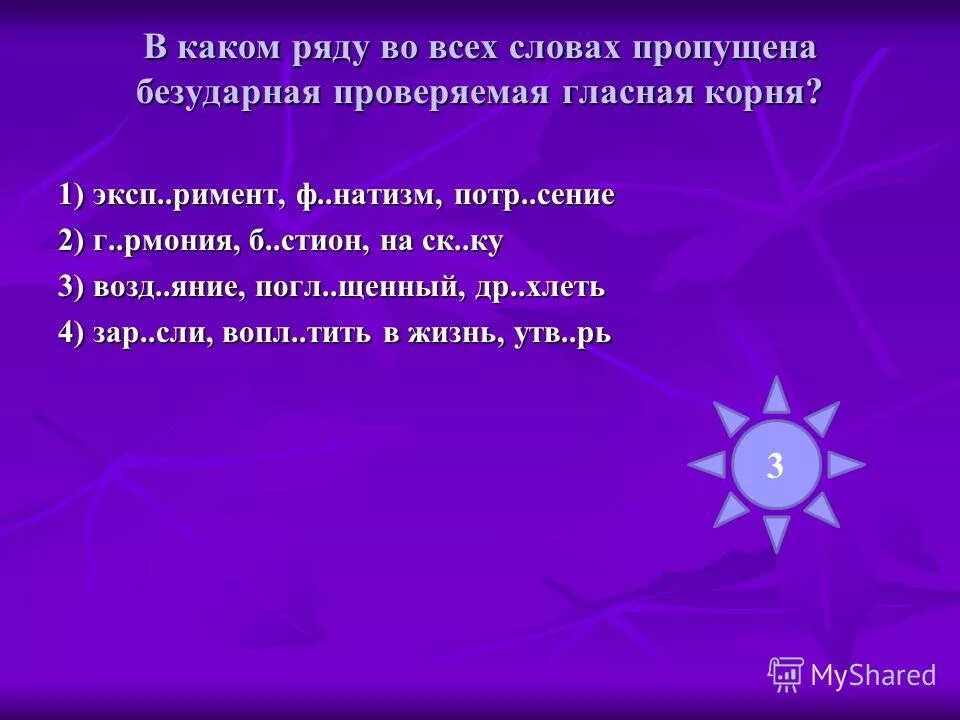 В каком ряду во всех словах пропущена безударная проверяемая гласная корня?

1) эксп..римент, ф..натизм, потр..сение

2) г..рмония, б..стион, на ск..ку

3) возд..яние, погл..щенный, др..хлеть

4) зар..сли, вопл..тить в жизнь, утв..рь

3

MyShared